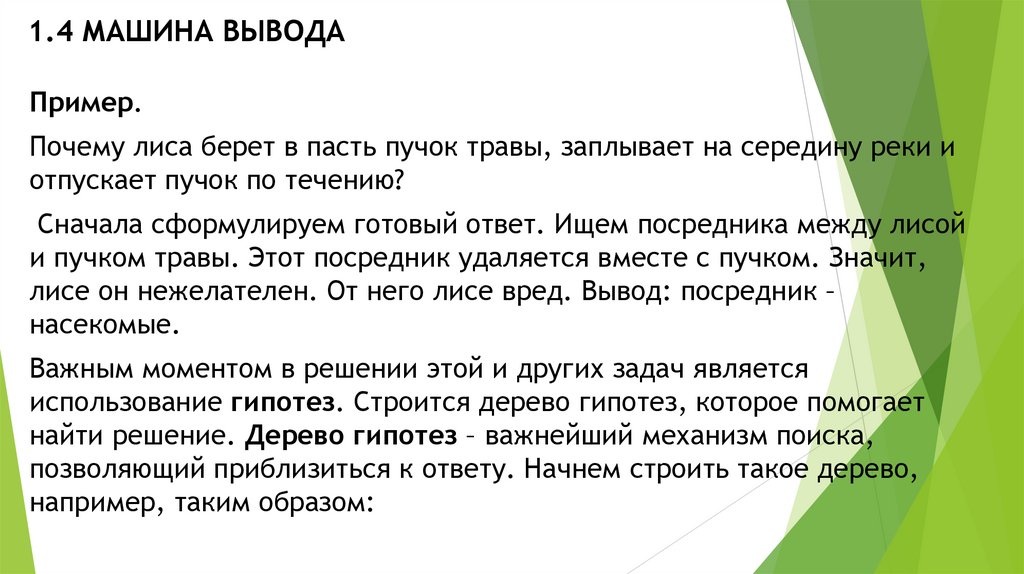 1.4 МАШИНА ВЫВОДА

Пример.

Почему лиса берет в пасть пучок травы, заплывает на середину реки и отпускает пучок по течению?

Сначала сформулируем готовый ответ. Ищем посредника между лисой и пучком травы. Этот посредник удаляется вместе с пучком. Значит, лисе он нежелателен. От него лисе вред. Вывод: посредник – насекомые.

Важным моментом в решении этой и других задач является использование гипотез. Строится дерево гипотез, которое помогает найти решение. Дерево гипотез – важнейший механизм поиска, позволяющий приблизиться к ответу. Начнем строить такое дерево, например, таким образом: